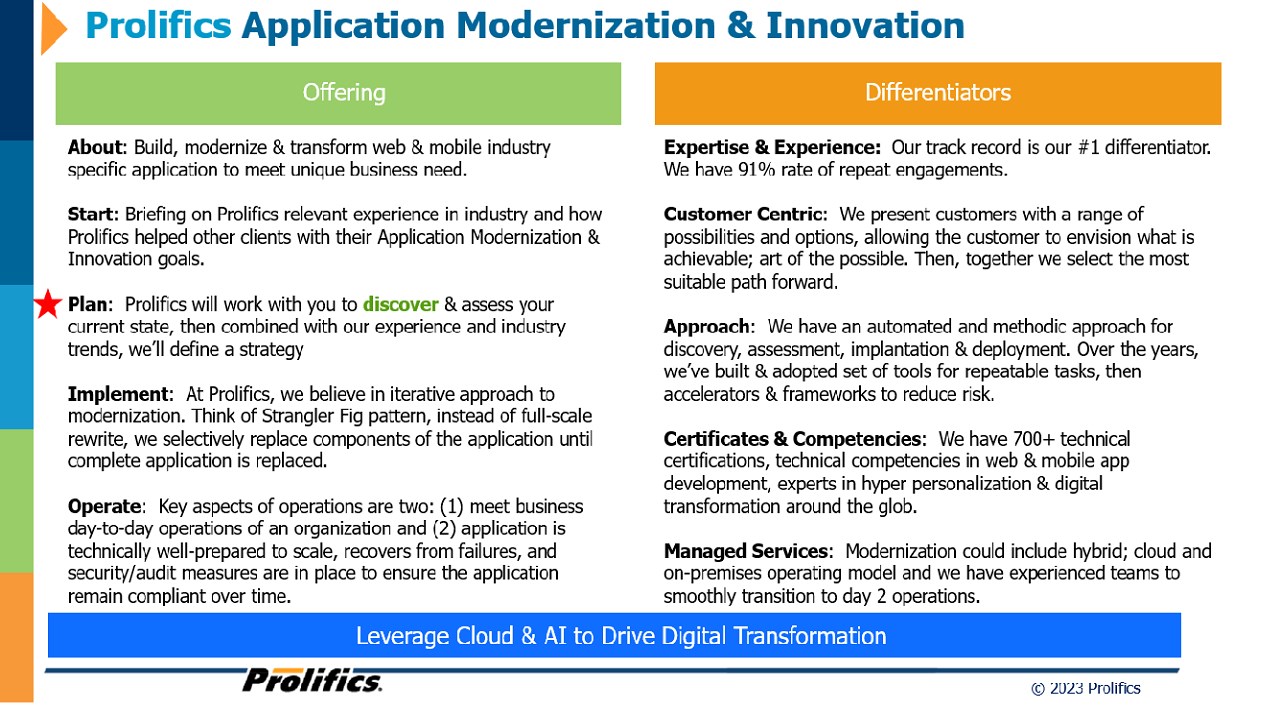 Prolifics Application Modernization & Innovation

Offering

About: Build, modernize & transform web & mobile industry specific application to meet unique business need.

Start: Briefing on Prolifics relevant experience in industry and how Prolifics helped other clients with their Application Modernization & Innovation goals.

Plan: Prolifics will work with you to discover & assess your current state, then combined with our experience and industry trends, we'll define a strategy

Implement: At Prolifics, we believe in iterative approach to modernization. Think of Strangler Fig pattern, instead of full-scale rewrite, we selectively replace components of the application until complete application is replaced.

Operate: Key aspects of operations are two: (1) meet business day-to-day operations of an organization and (2) application is technically well-prepared to scale, recovers from failures, and security/audit measures are in place to ensure the application remain compliant over time.

Differentiators

Expertise & Experience: Our track record is our #1 differentiator. We have 91% rate of repeat engagements.

Customer Centric: We present customers with a range of possibilities and options, allowing the customer to envision what is achievable; art of the possible. Then, together we select the most suitable path forward.

Approach: We have an automated and methodic approach for discovery, assessment, implantation & deployment. Over the years, we've built & adopted set of tools for repeatable tasks, then accelerators & frameworks to reduce risk.

Certificates & Competencies: We have 700+ technical certifications, technical competencies in web & mobile app development, experts in hyper personalization & digital transformation around the glob.

Managed Services: Modernization could include hybrid; cloud and on-premises operating model and we have experienced teams to smoothly transition to day 2 operations.

Leverage Cloud & AI to Drive Digital Transformation

Prolifics.

© 2023 Prolifics